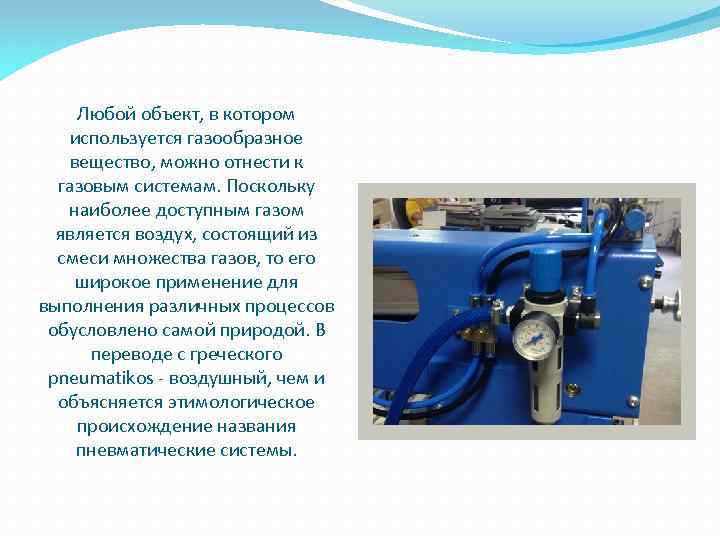 Любой объект, в котором используется газообразное вещество, можно отнести к газовым системам. Поскольку наиболее доступным газом является воздух, состоящий из смеси множества газов, то его широкое применение для выполнения различных процессов обусловлено самой природой. В переводе с греческого pneumatikos - воздушный, чем и объясняется этимологическое происхождение названия пневматические системы.